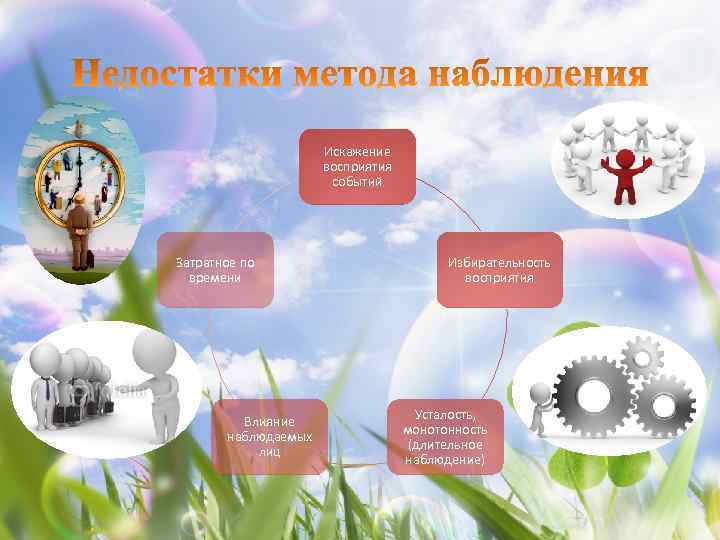 Недостатки метода наблюдения

Искажение восприятия событий

Избирательность восприятия

Усталость, монотонность (длительное наблюдение)

Влияние наблюдаемых лиц

Затратное по времени